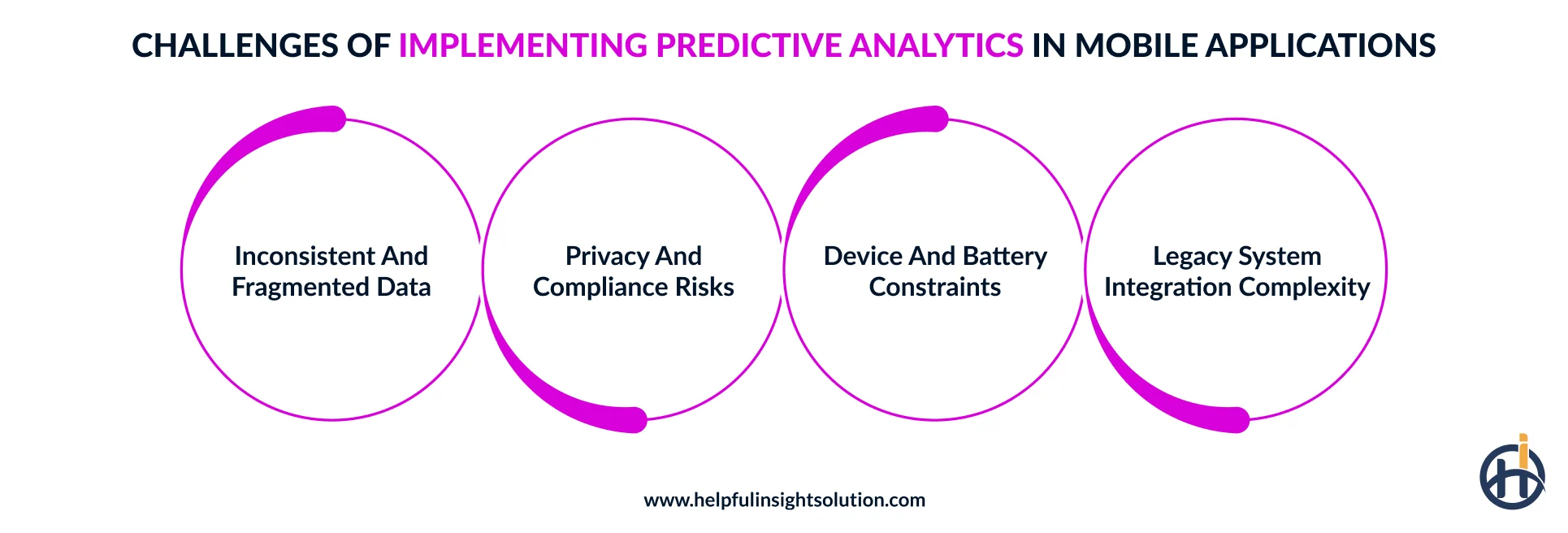 CHALLENGES OF IMPLEMENTING PREDICTIVE ANALYTICS IN MOBILE APPLICATIONS

Inconsistent And Fragmented Data

Privacy And Compliance Risks

Device And Battery Constraints

Legacy System Integration Complexity

www.helpfulinsightsolution.com